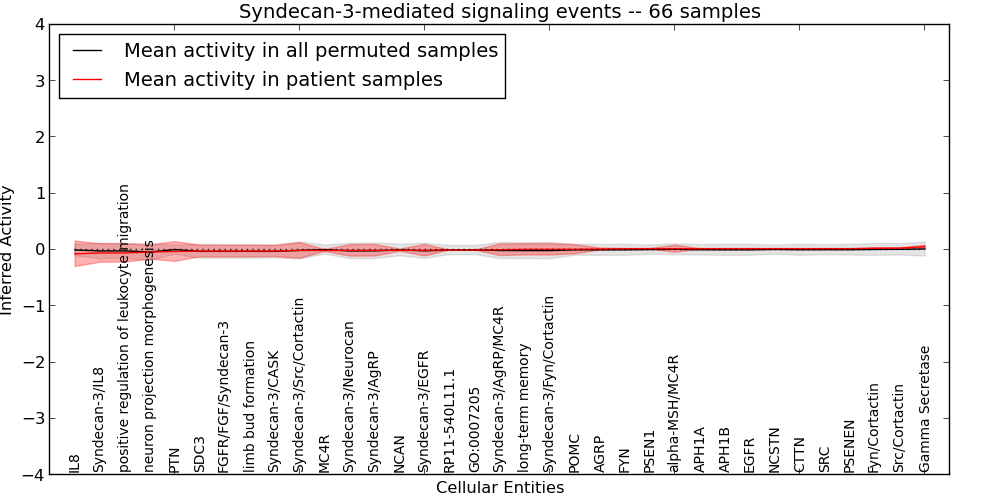 Syndecan-3-mediated signaling events -- 66 samples

Mean activity in all permuted samples
Mean activity in patient samples

Inferred Activity

4
3
2
1
0
−1
−2
−3
−4

IL8
Syndecan-3/IL8
positive regulation of leukocyte migration
neuron projection morphogenesis
PTN
SDC3
FGFR/FGF/Syndecan-3
limb bud formation
Syndecan-3/CASK
Syndecan-3/Src/Cortactin
MC4R
Syndecan-3/Neurocan
Syndecan-3/AgRP
NCAN
Syndecan-3/EGFR
RP11-540L11.1
GO:0007205
Syndecan-3/AgRP/MC4R
long-term memory
Syndecan-3/Fyn/Cortactin
POMC
AGRP
FYN
PSEN1
alpha-MSH/MC4R
APH1A
APH1B
EGFR
NCSTN
CTTN
SRC
PSENEN
Fyn/Cortactin
Src/Cortactin
Gamma Secretase

Cellular Entities